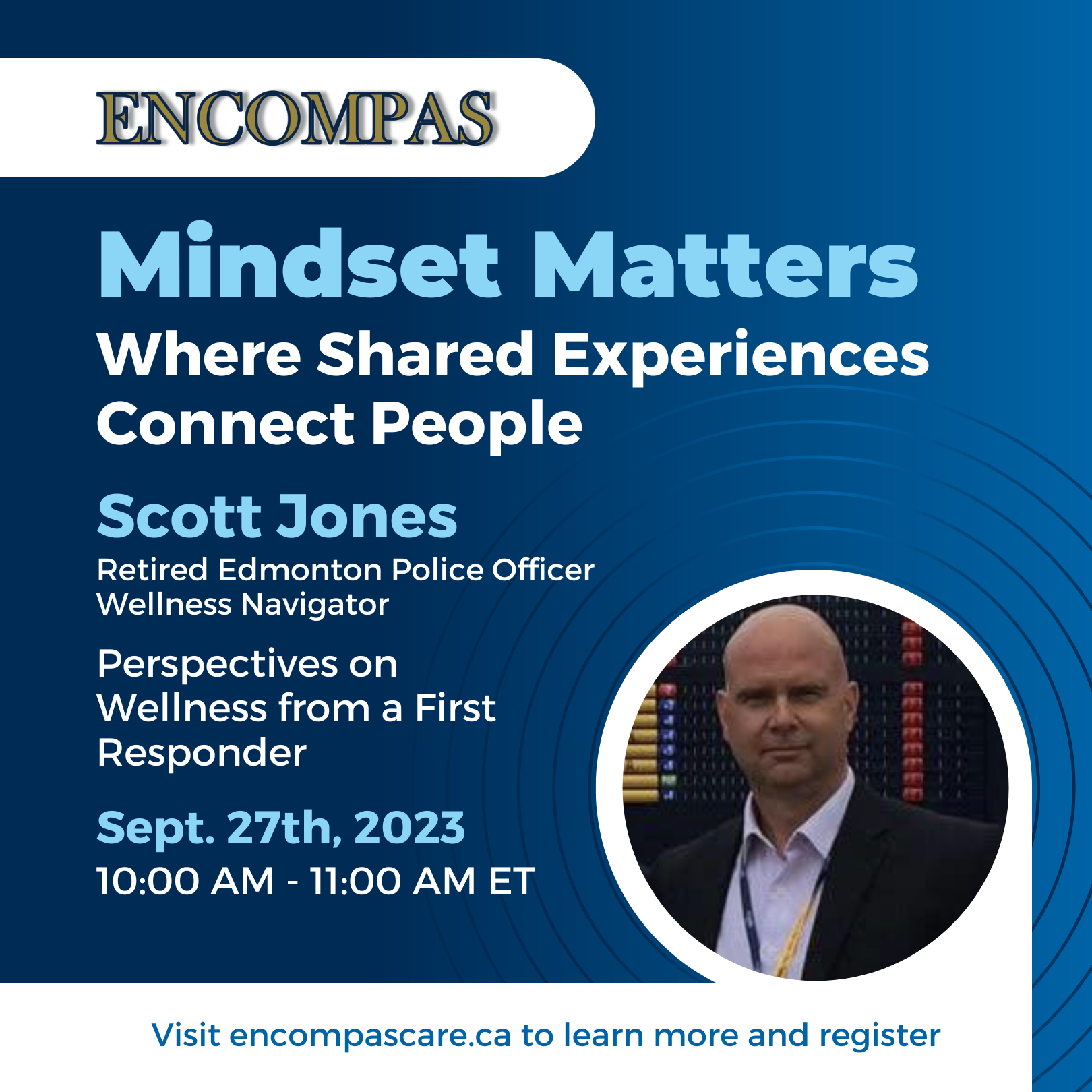 ENCOMPAS

Mindset Matters
Where Shared Experiences Connect People

Scott Jones
Retired Edmonton Police Officer
Wellness Navigator

Perspectives on Wellness from a First Responder

Sept. 27th, 2023
10:00 AM - 11:00 AM ET

Visit encompascare.ca to learn more and register